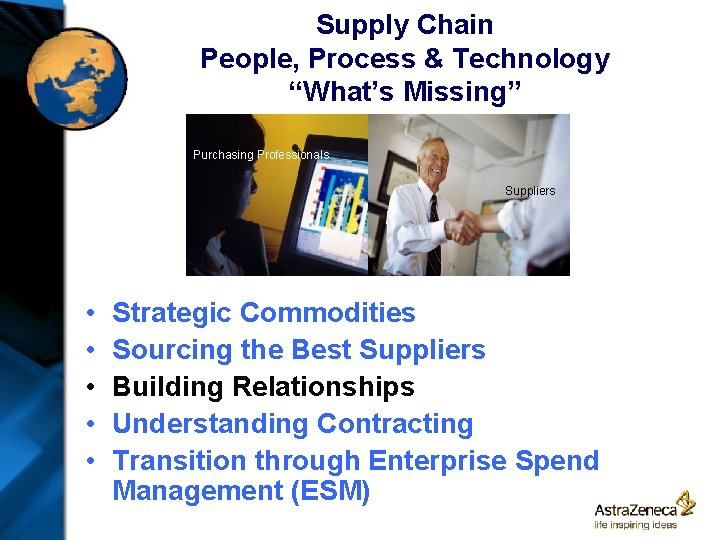 Supply Chain
People, Process & Technology
“What’s Missing”

Purchasing Professionals

Suppliers

• Strategic Commodities
• Sourcing the Best Suppliers
• Building Relationships
• Understanding Contracting
• Transition through Enterprise Spend Management (ESM)

AstraZeneca
life inspiring ideas